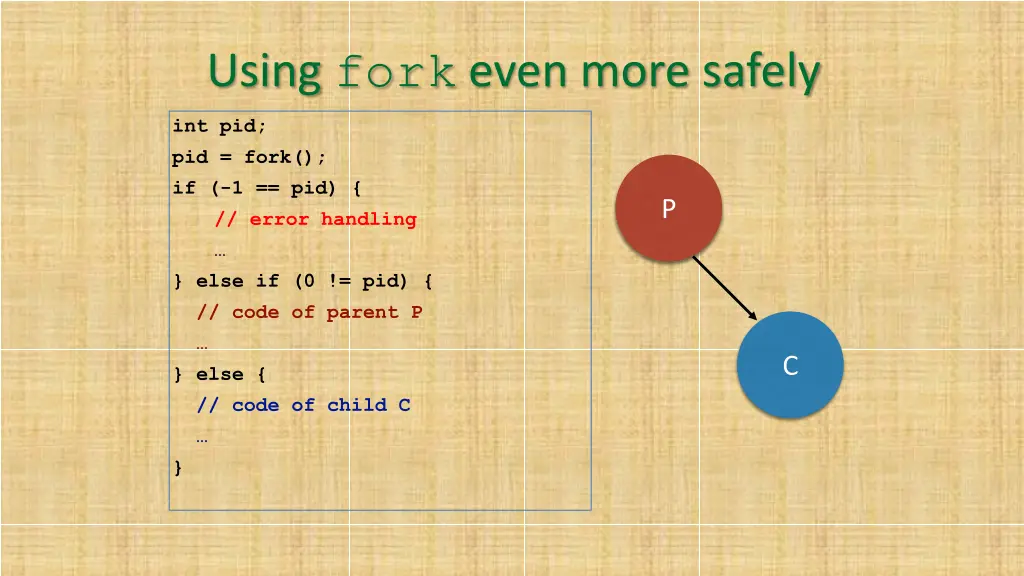 Using fork even more safely

int pid;
pid = fork();
if (-1 == pid) {
    // error handling
    …
} else if (0 != pid) {
  // code of parent P
  …
} else {
  // code of child C
  …
}

P

C